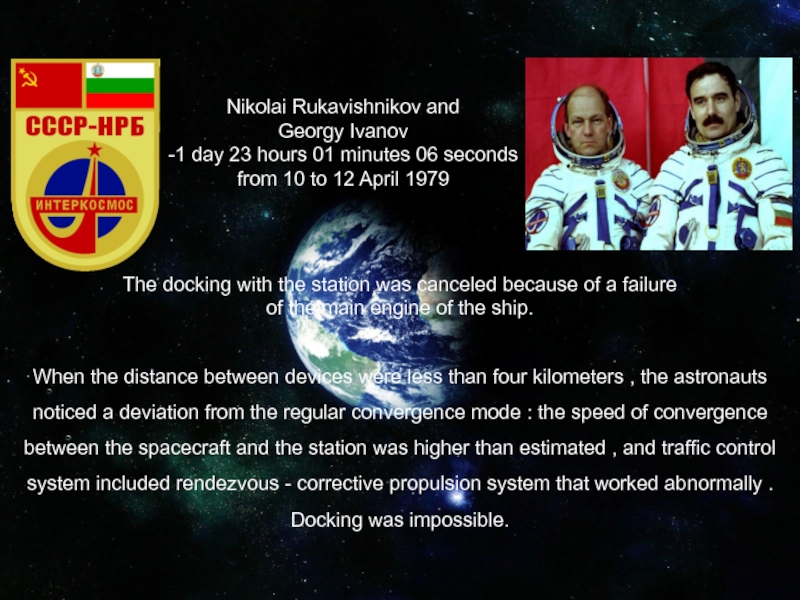 СССР-НРБ

ИНТЕРКОСМОС

Nikolai Rukavishnikov and Georgy Ivanov
-1 day 23 hours 01 minutes 06 seconds from 10 to 12 April 1979

The docking with the station was canceled because of a failure of the main engine of the ship.

When the distance between devices were less than four kilometers , the astronauts noticed a deviation from the regular convergence mode : the speed of convergence between the spacecraft and the station was higher than estimated , and traffic control system included rendezvous - corrective propulsion system that worked abnormally . Docking was impossible.